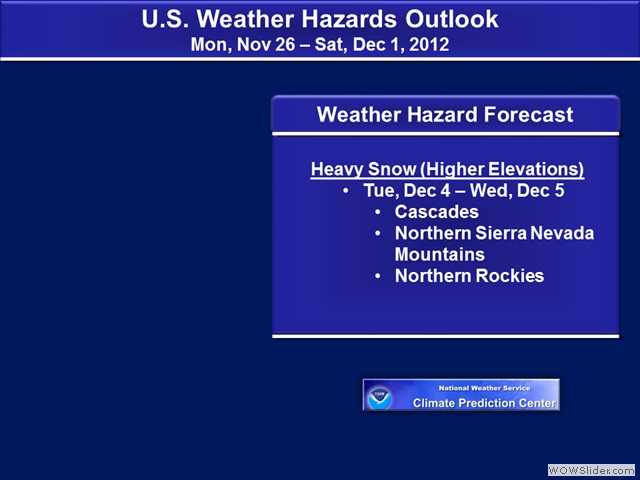 U.S. Weather Hazards Outlook
Mon, Nov 26 – Sat, Dec 1, 2012

Weather Hazard Forecast

Heavy Snow (Higher Elevations)
• Tue, Dec 4 – Wed, Dec 5
• Cascades
• Northern Sierra Nevada Mountains
• Northern Rockies

NOAA
National Weather Service
Climate Prediction Center

WOWSlider.com